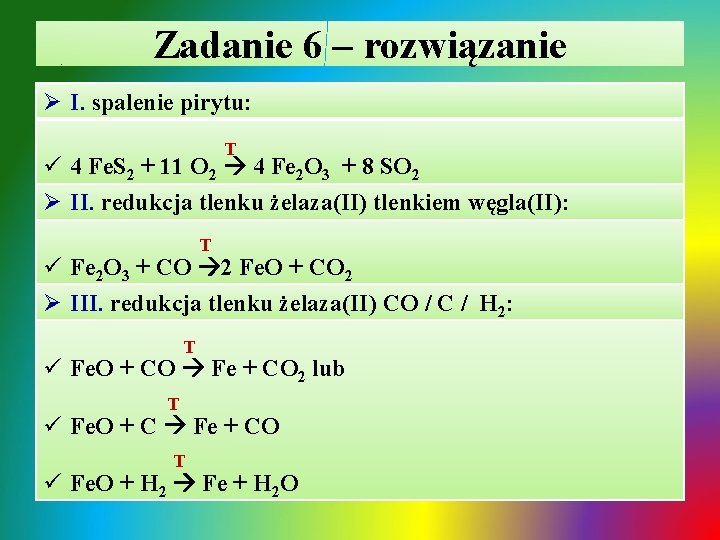 Zadanie 6 – rozwiązanie

➢ I. spalenie pirytu:

✓ $4\ FeS_2 + 11\ O_2 \xrightarrow{T} 4\ Fe_2O_3 + 8\ SO_2$

➢ II. redukcja tlenku żelaza(II) tlenkiem węgla(II):

✓ $Fe_2O_3 + CO \xrightarrow{T} 2\ FeO + CO_2$

➢ III. redukcja tlenku żelaza(II) CO / C / $H_2$:

✓ $FeO + CO \xrightarrow{T} Fe + CO_2$ lub

✓ $FeO + C \xrightarrow{T} Fe + CO$

✓ $FeO + H_2 \xrightarrow{T} Fe + H_2O$